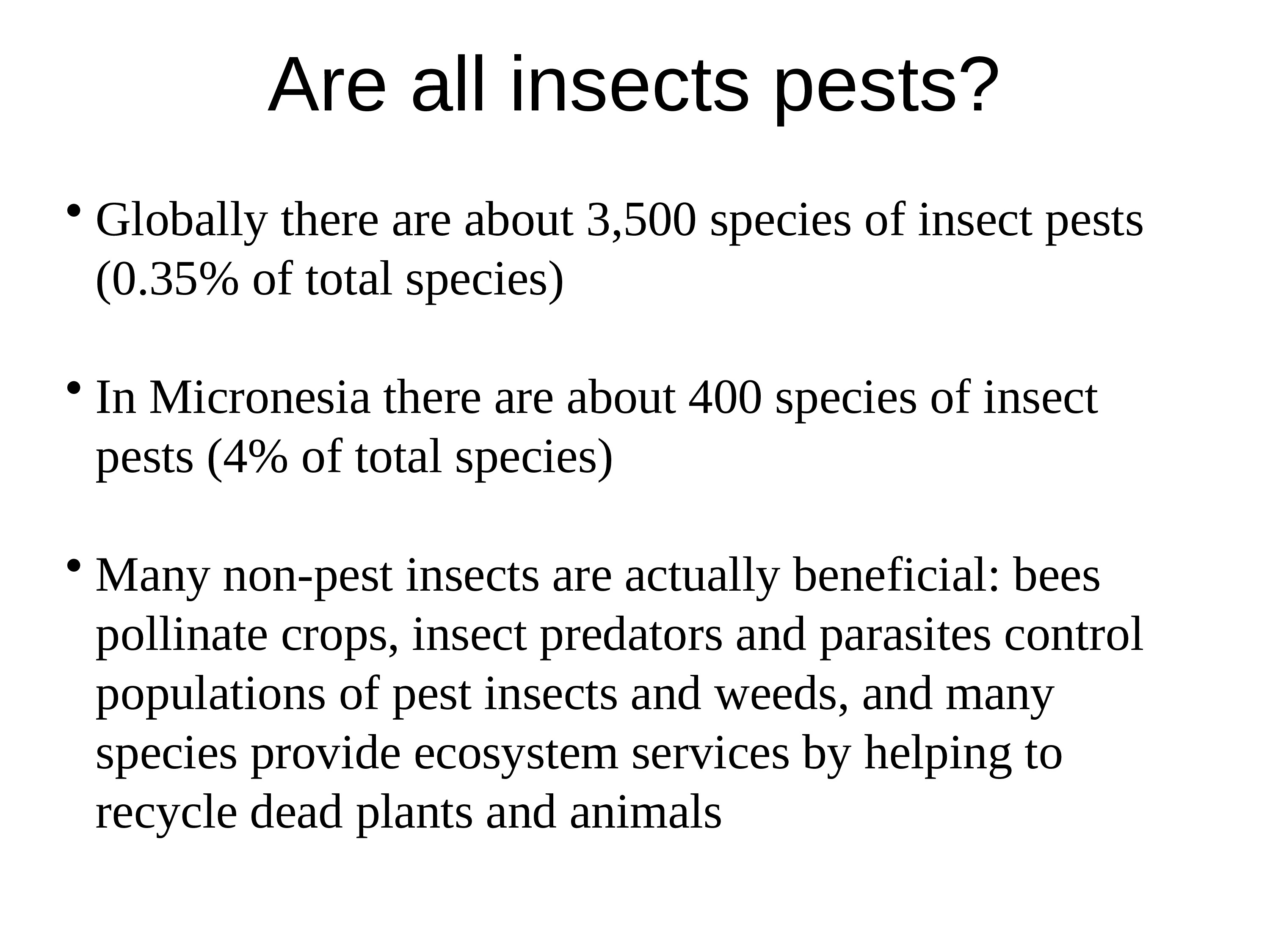 Are all insects pests?

• Globally there are about 3,500 species of insect pests (0.35% of total species)

• In Micronesia there are about 400 species of insect pests (4% of total species)

• Many non-pest insects are actually beneficial: bees pollinate crops, insect predators and parasites control populations of pest insects and weeds, and many species provide ecosystem services by helping to recycle dead plants and animals